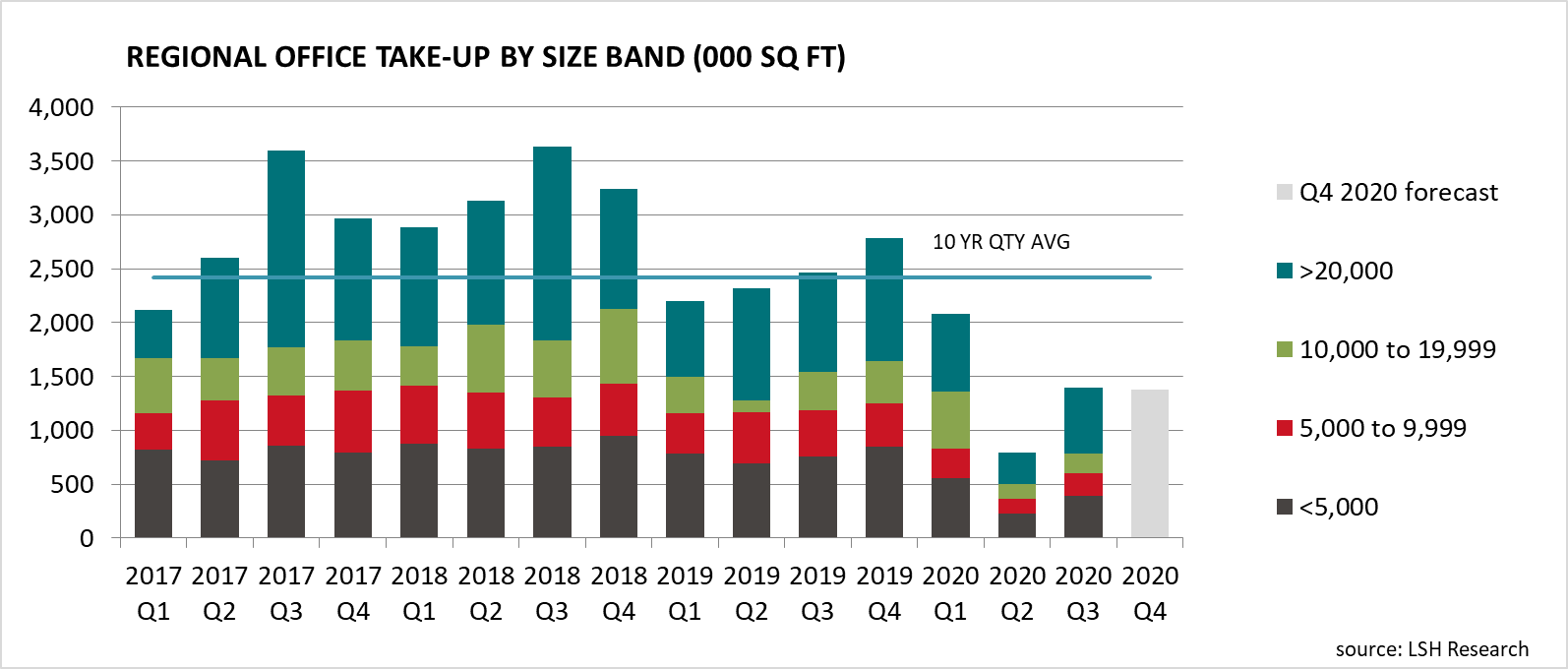 REGIONAL OFFICE TAKE-UP BY SIZE BAND (000 SQ FT)

4,000
3,500
3,000
2,500
2,000
1,500
1,000
500
0

10 YR QTY AVG

2017 Q1
2017 Q2
2017 Q3
2017 Q4
2018 Q1
2018 Q2
2018 Q3
2018 Q4
2019 Q1
2019 Q2
2019 Q3
2019 Q4
2020 Q1
2020 Q2
2020 Q3
2020 Q4

Q4 2020 forecast
>20,000
10,000 to 19,999
5,000 to 9,999
<5,000

source: LSH Research